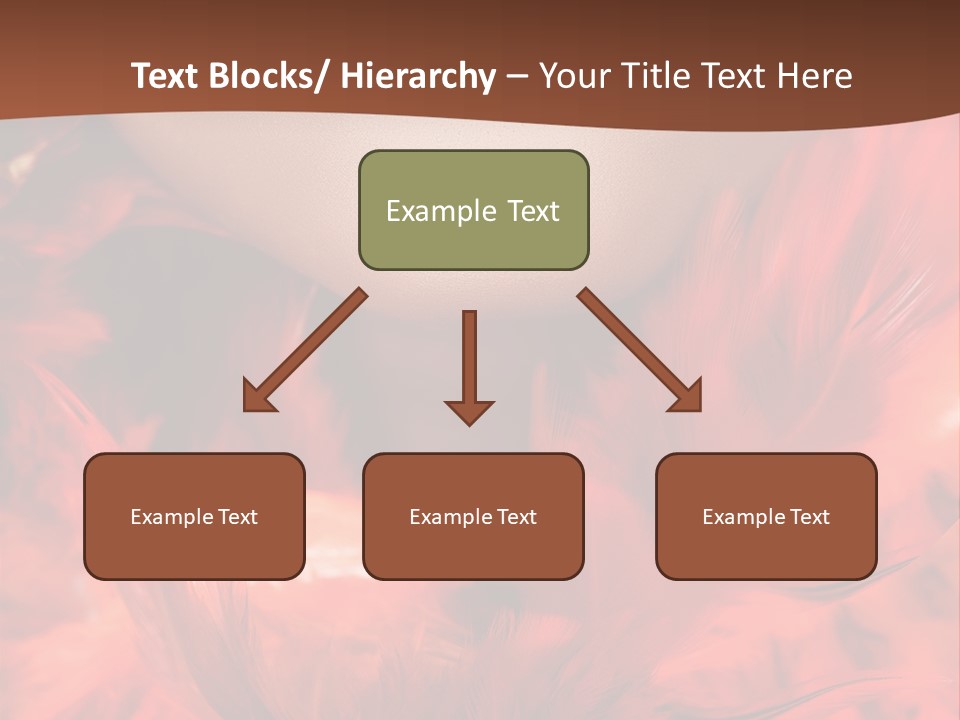 Text Blocks/ Hierarchy – Your Title Text Here

Example Text

Example Text

Example Text

Example Text